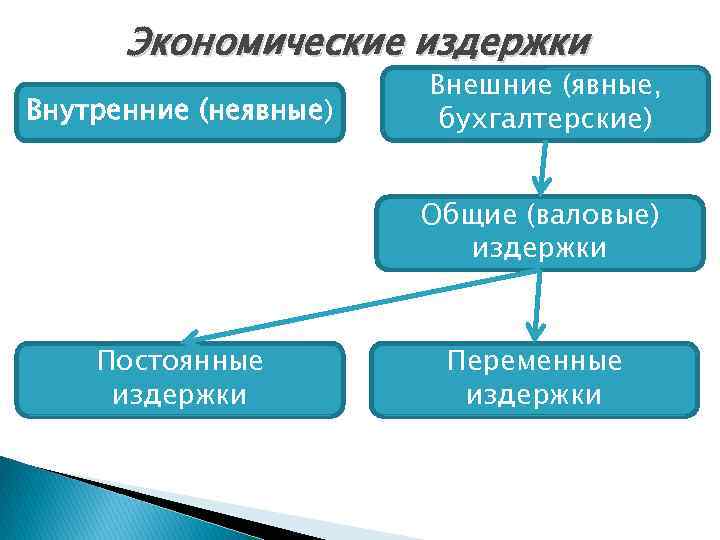 Экономические издержки

Внутренние (неявные)

Внешние (явные, бухгалтерские)

Общие (валовые) издержки

Постоянные издержки

Переменные издержки